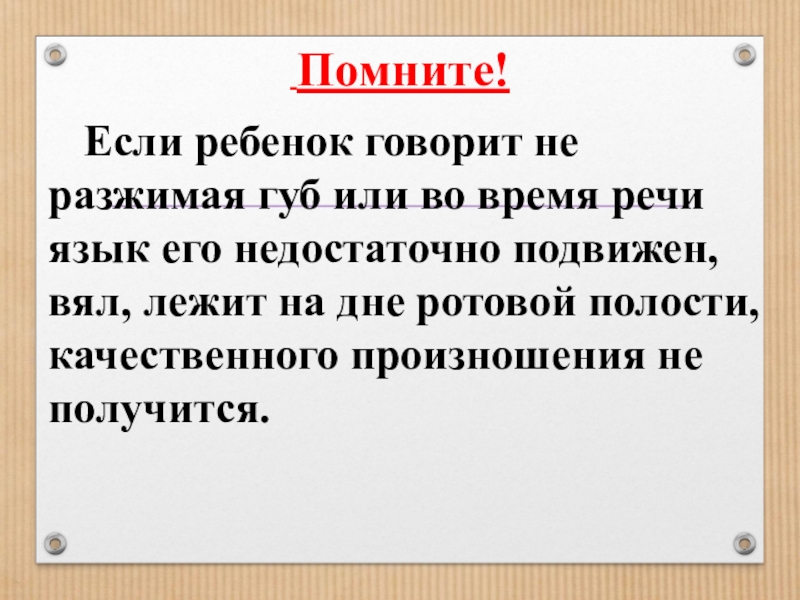 Помните!

Если ребенок говорит не разжимая губ или во время речи язык его недостаточно подвижен, вял, лежит на дне ротовой полости, качественного произношения не получится.